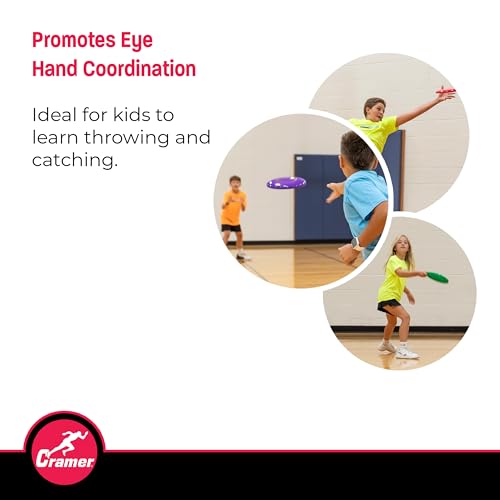 Promotes Eye Hand Coordination

Ideal for kids to learn throwing and catching.

Cramer